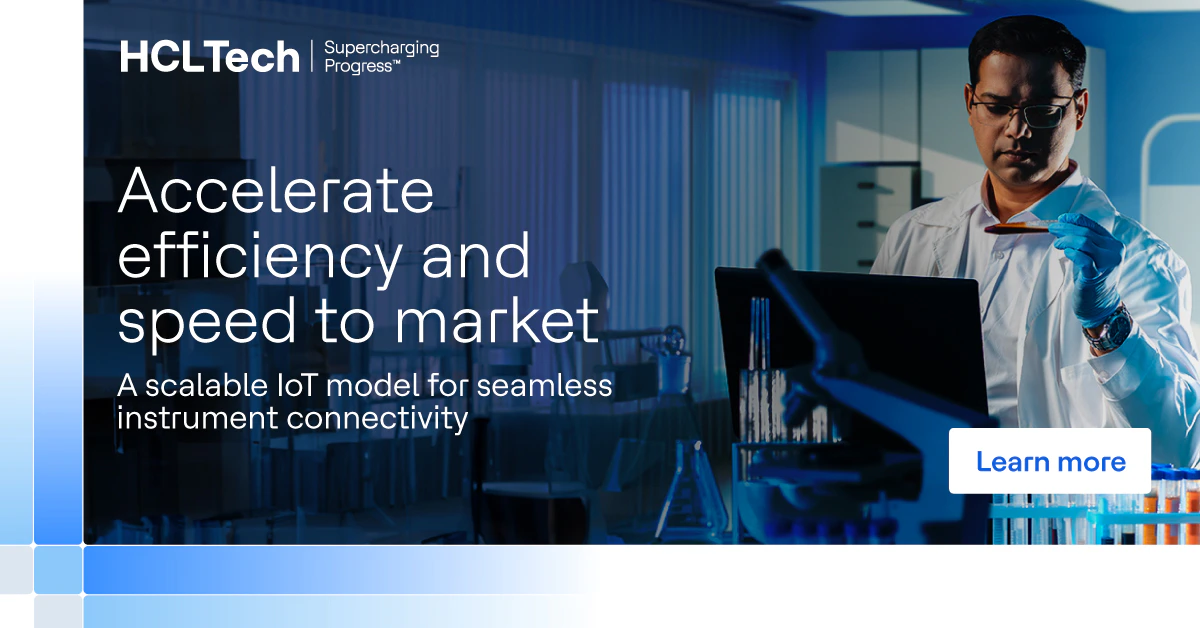 HCLTech | Supercharging Progress™

Accelerate efficiency and speed to market

A scalable IoT model for seamless instrument connectivity

Learn more